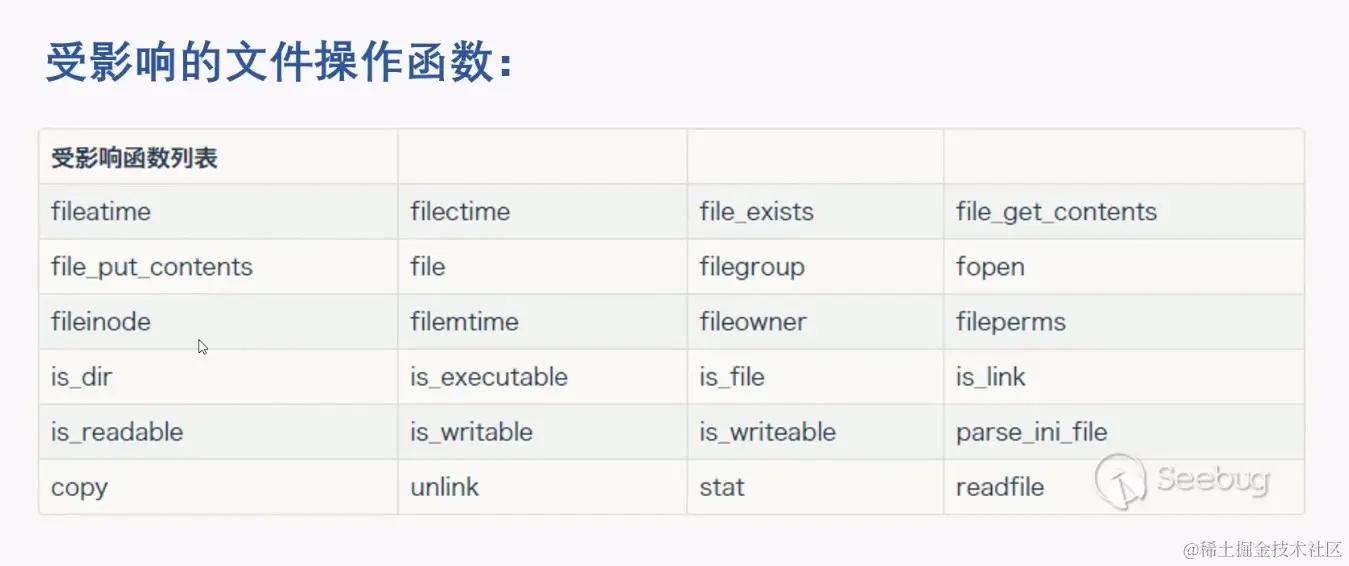 受影响的文件操作函数：

| 受影响函数列表 | | | |
|---|---|---|---|
| fileatime | filectime | file_exists | file_get_contents |
| file_put_contents | file | filegroup | fopen |
| fileinode | filemtime | fileowner | fileperms |
| is_dir | is_executable | is_file | is_link |
| is_readable | is_writable | is_writeable | parse_ini_file |
| copy | unlink | stat | readfile |

Seebug

@稀土掘金技术社区